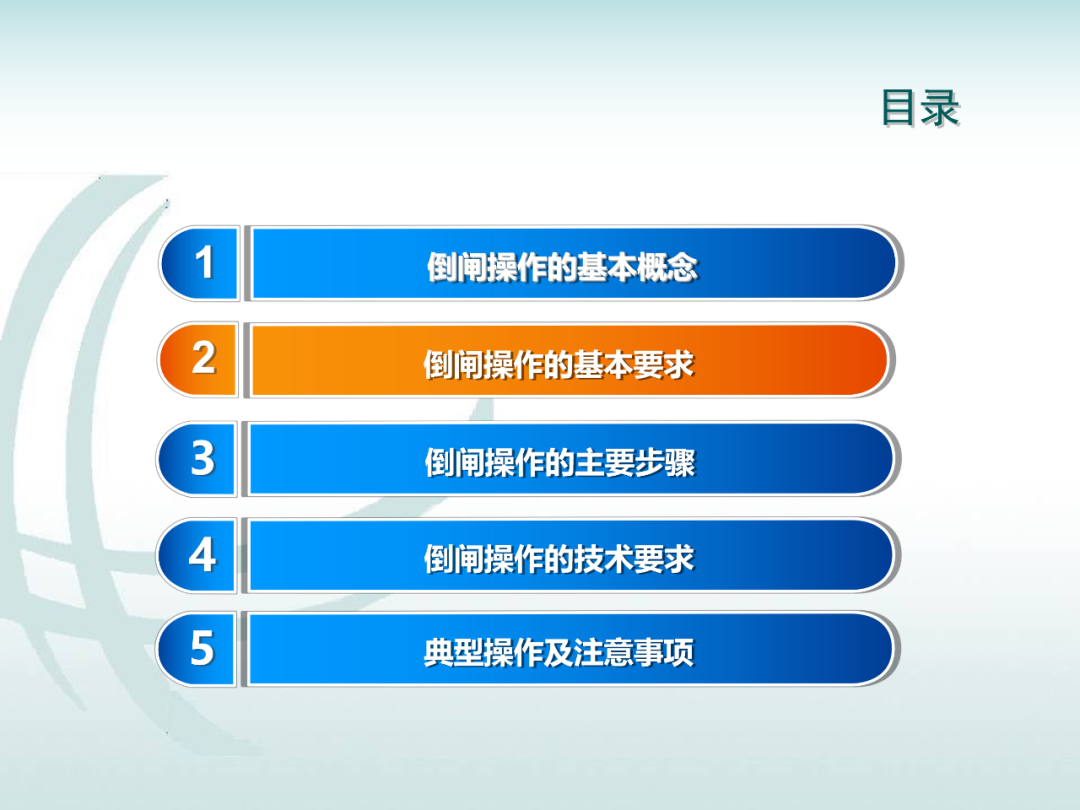 目录

1 倒闸操作的基本概念

2 倒闸操作的基本要求

3 倒闸操作的主要步骤

4 倒闸操作的技术要求

5 典型操作及注意事项